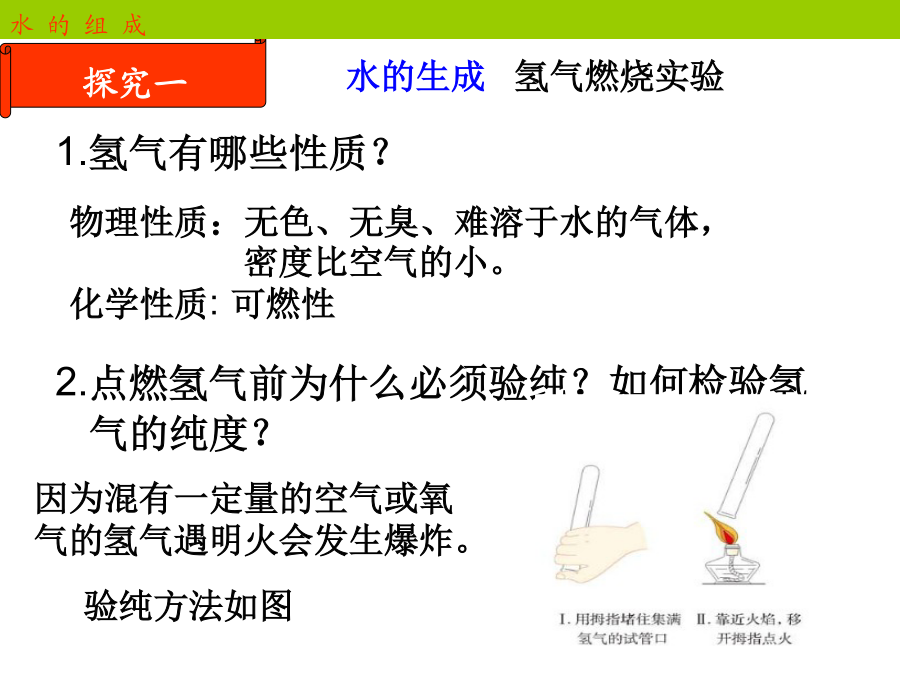 水的组成

探究一

水的生成　氢气燃烧实验

1.氢气有哪些性质？

物理性质：无色、无臭、难溶于水的气体，密度比空气的小。

化学性质: 可燃性

2.点燃氢气前为什么必须验纯？如何检验氢气的纯度？

因为混有一定量的空气或氧气的氢气遇明火会发生爆炸。

验纯方法如图

I. 用拇指堵住集满氢气的试管口

II. 靠近火焰，移开拇指点火